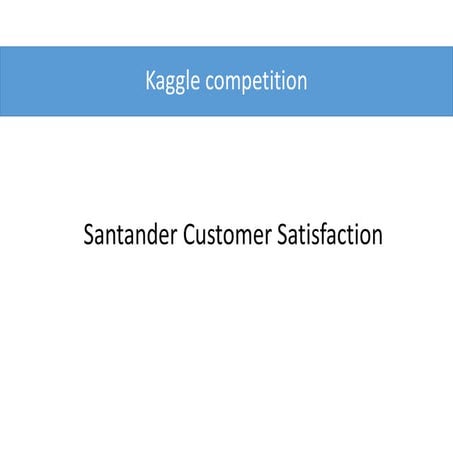 Kaggle competition

Santander Customer Satisfaction